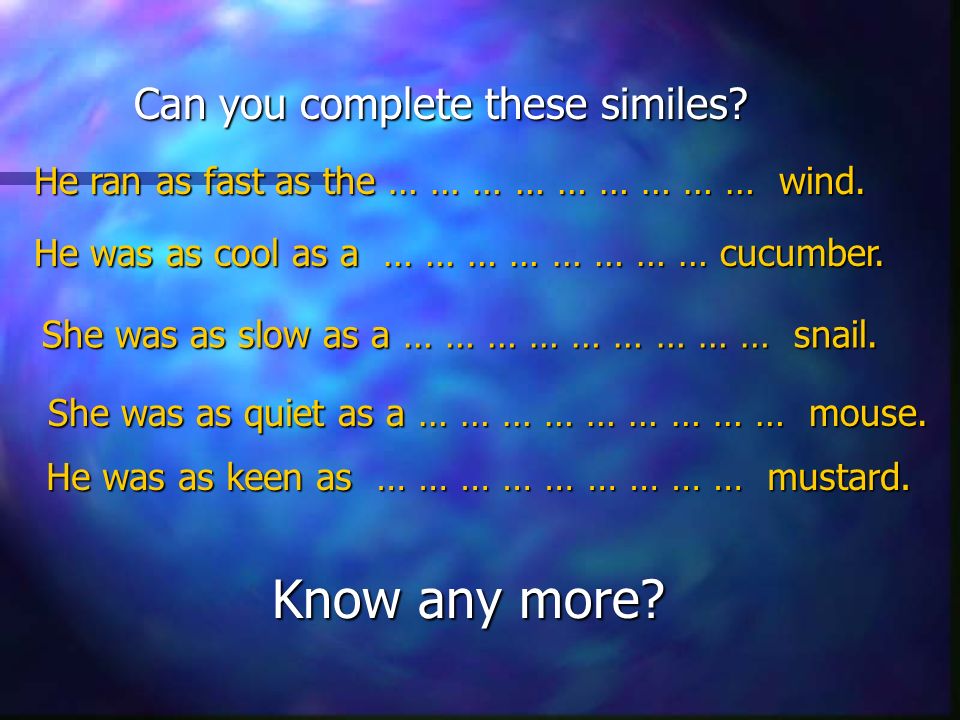 Can you complete these similes?

He ran as fast as the … … … … … … … … … wind.

He was as cool as a … … … … … … … … cucumber.

She was as slow as a … … … … … … … … … snail.

She was as quiet as a … … … … … … … … … mouse.

He was as keen as … … … … … … … … … mustard.

Know any more?